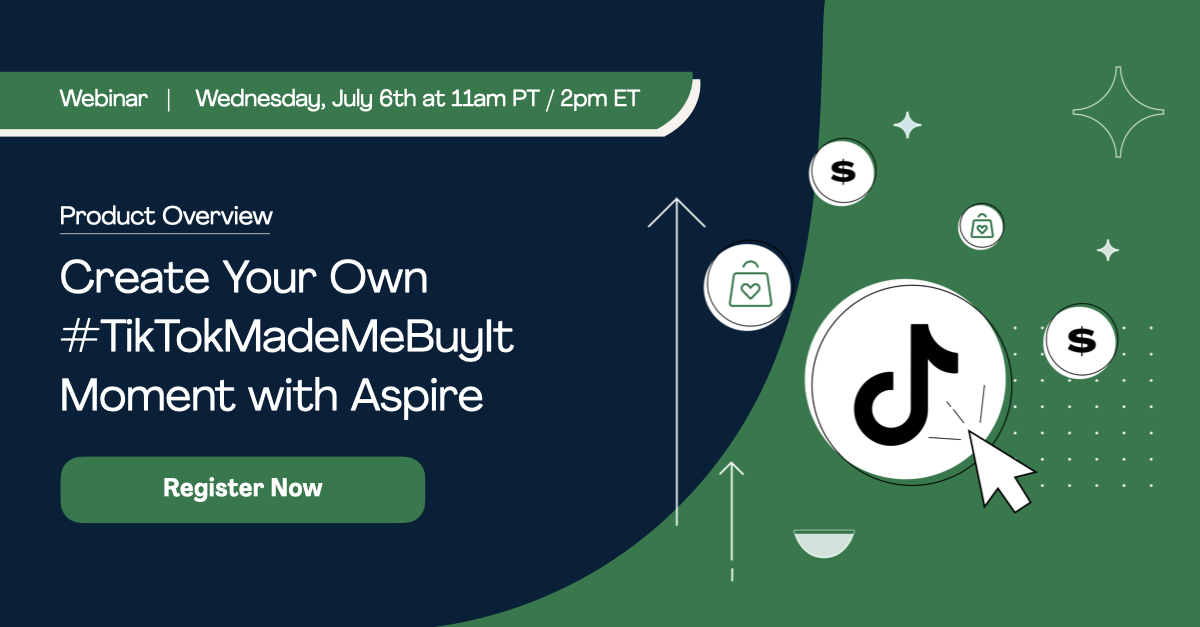 Webinar | Wednesday, July 6th at 11am PT / 2pm ET

Product Overview

Create Your Own #TikTokMadeMeBuyIt Moment with Aspire

Register Now

$

$